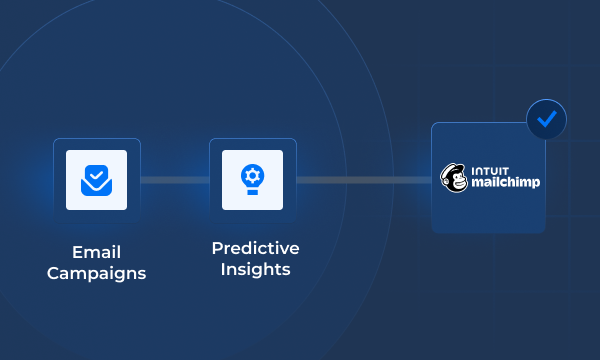 Email Campaigns

Predictive Insights

INTUIT mailchimp